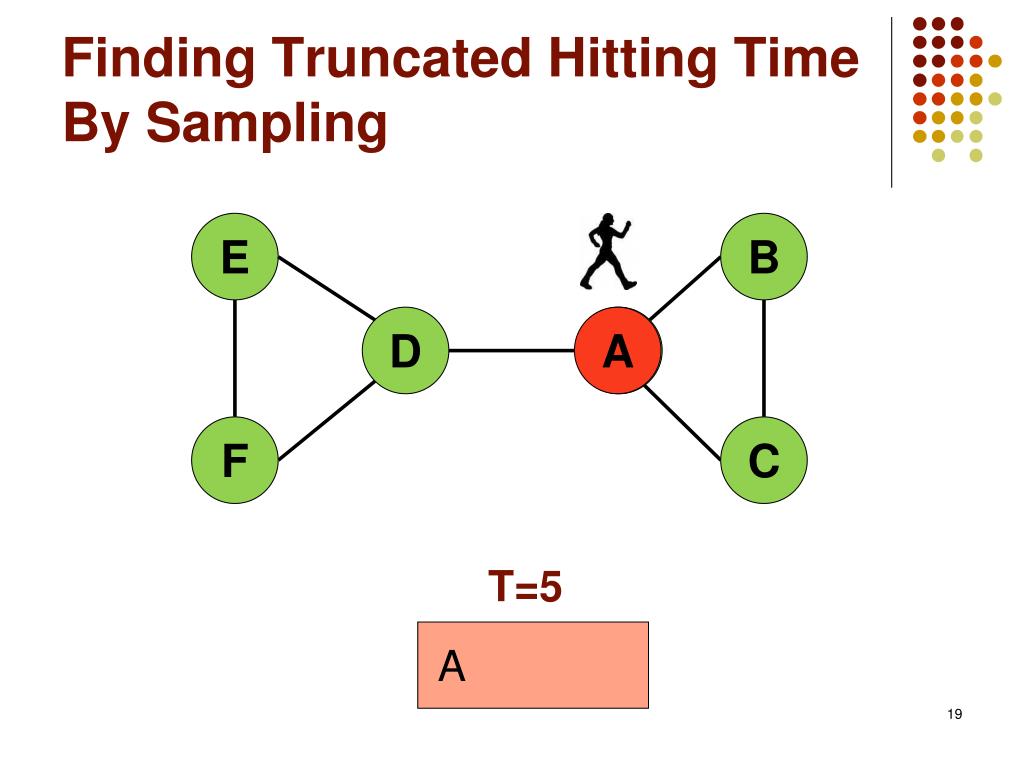 Finding Truncated Hitting Time By Sampling

E
B
D
A
F
C

T=5

A

19